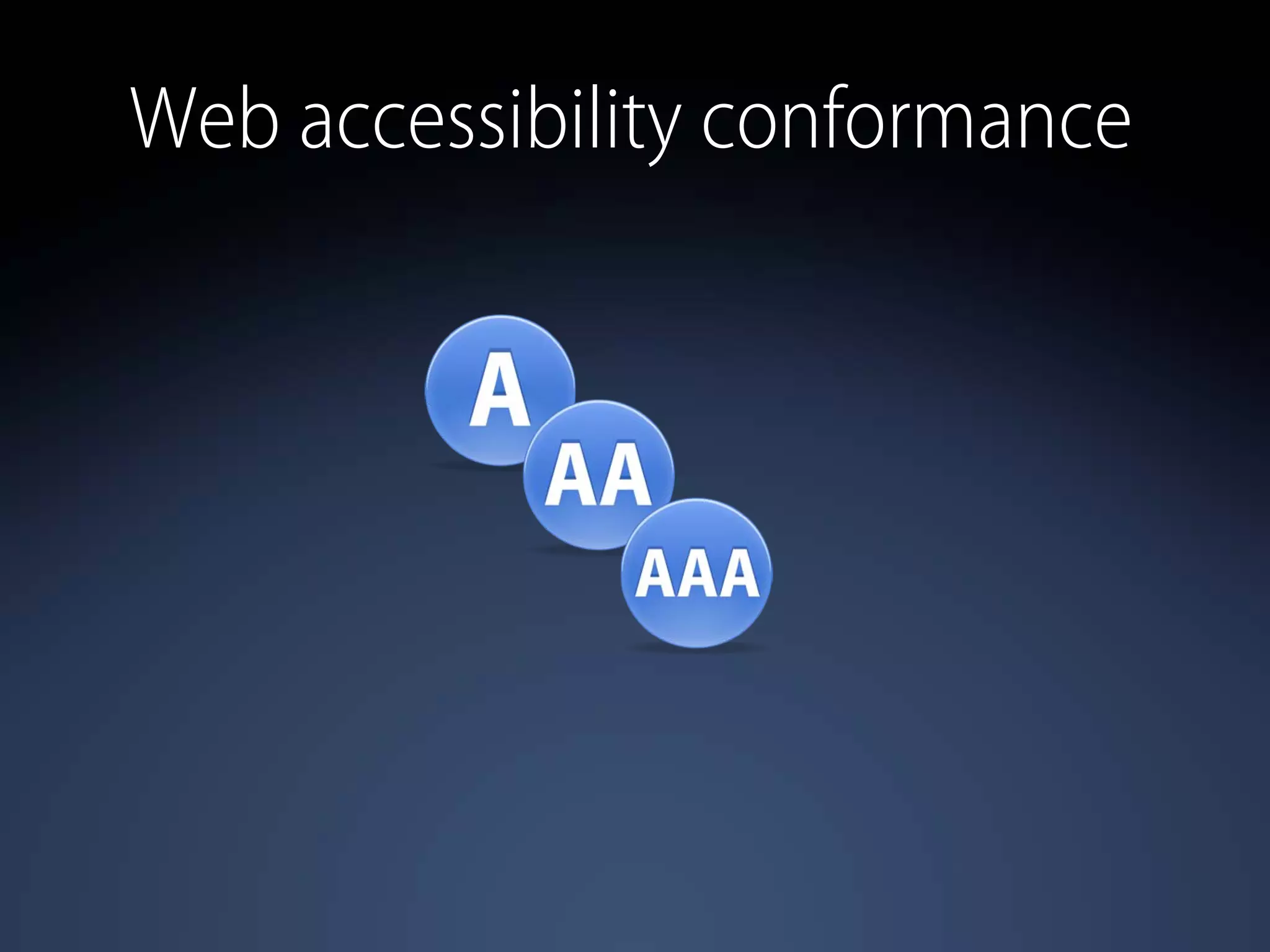 Web accessibility conformance

A

AA

AAA